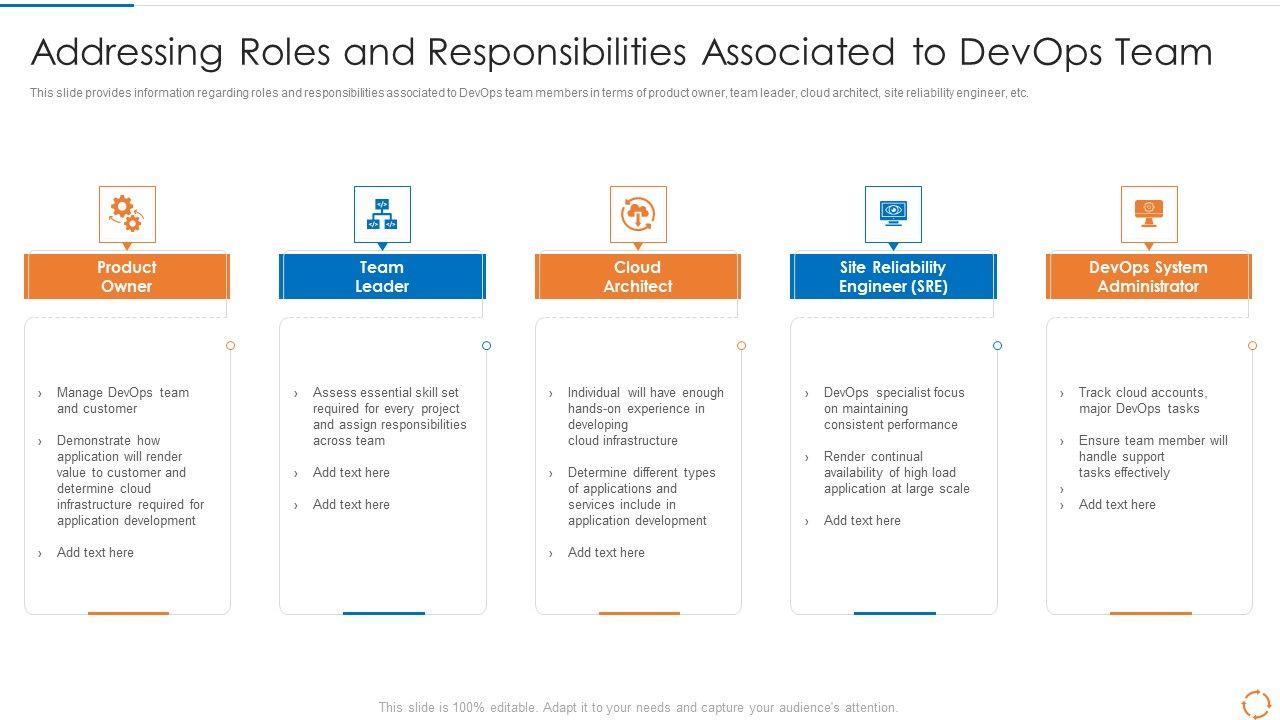 Addressing Roles and Responsibilities Associated to DevOps Team

This slide provides information regarding roles and responsibilities associated to DevOps team members in terms of product owner, team leader, cloud architect, site reliability engineer, etc.

Product Owner

› Manage DevOps team and customer

› Demonstrate how application will render value to customer and determine cloud infrastructure required for application development

› Add text here

Team Leader

› Assess essential skill set required for every project and assign responsibilities across team

› Add text here

› Add text here

Cloud Architect

› Individual will have enough hands-on experience in developing cloud infrastructure

› Determine different types of applications and services include in application development

› Add text here

Site Reliability Engineer (SRE)

› DevOps specialist focus on maintaining consistent performance

› Render continual availability of high load application at large scale

› Add text here

DevOps System Administrator

› Track cloud accounts, major DevOps tasks

› Ensure team member will handle support tasks effectively

›

› Add text here

This slide is 100% editable. Adapt it to your needs and capture your audience's attention.